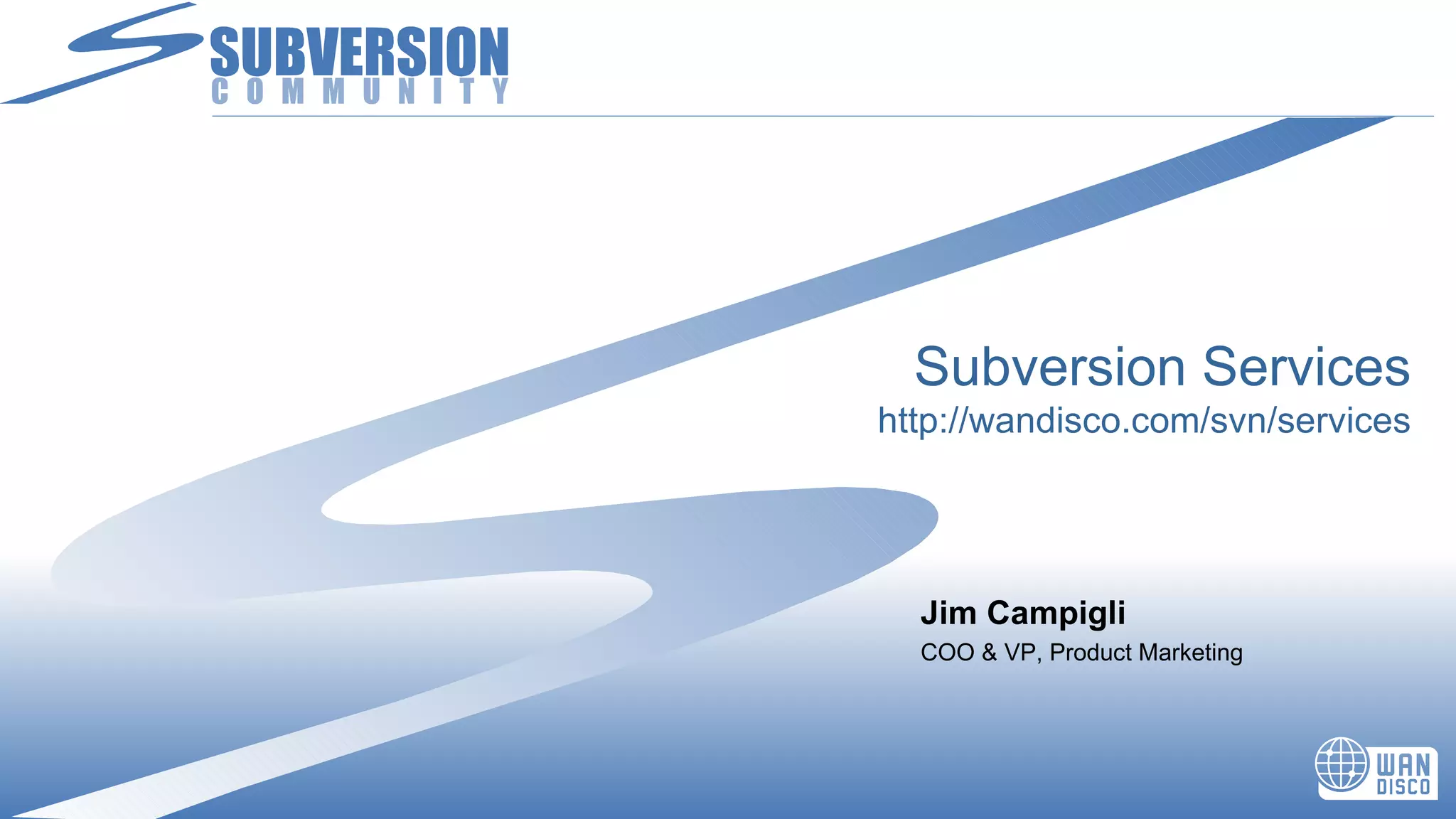 SUBVERSION
COMMUNITY

Subversion Services
http://wandisco.com/svn/services

Jim Campigli
COO & VP, Product Marketing

WAN
DISCO